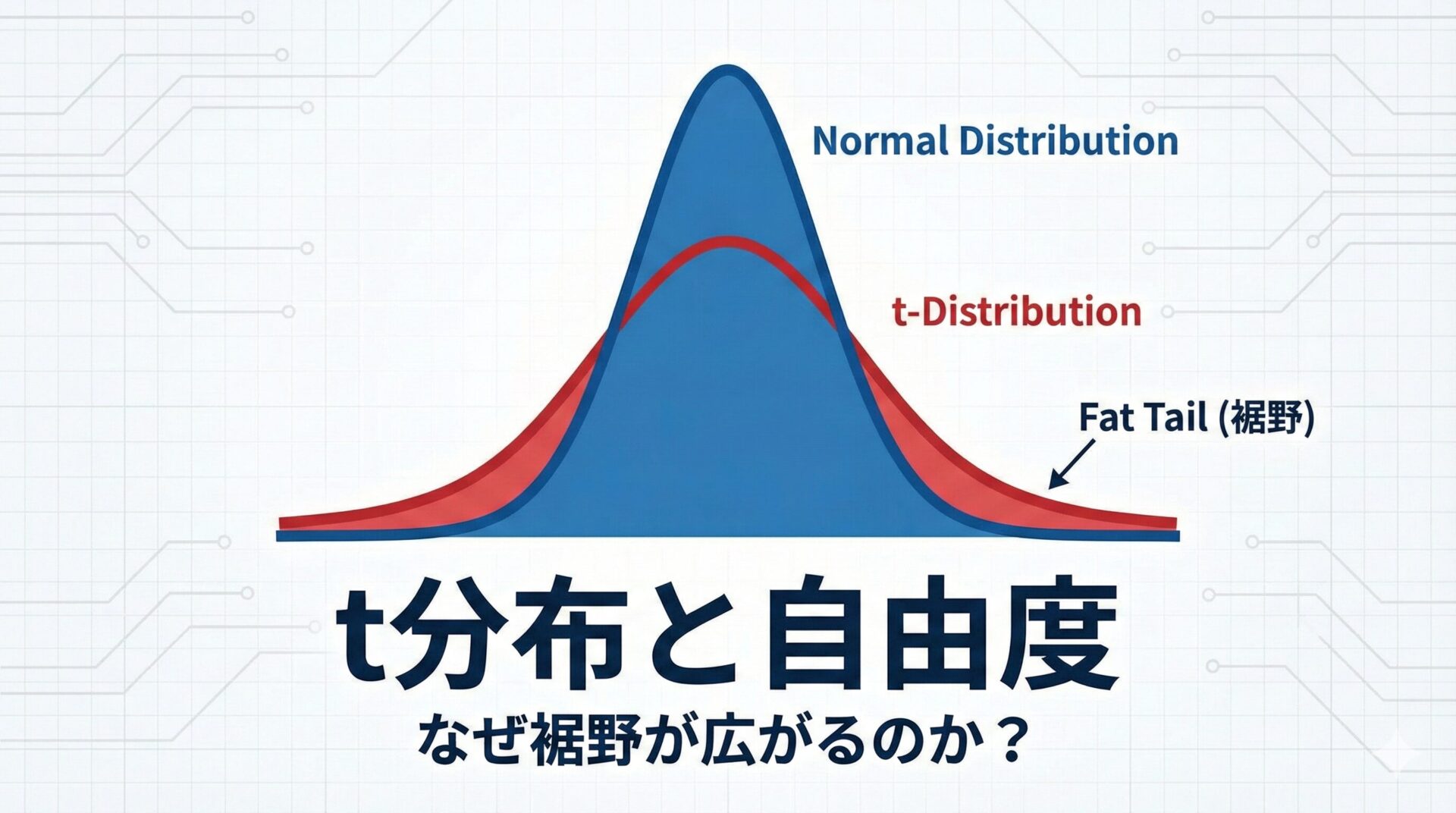 Normal Distribution

t-Distribution

Fat Tail (裾野)

t分布と自由度

なぜ裾野が広がるのか？